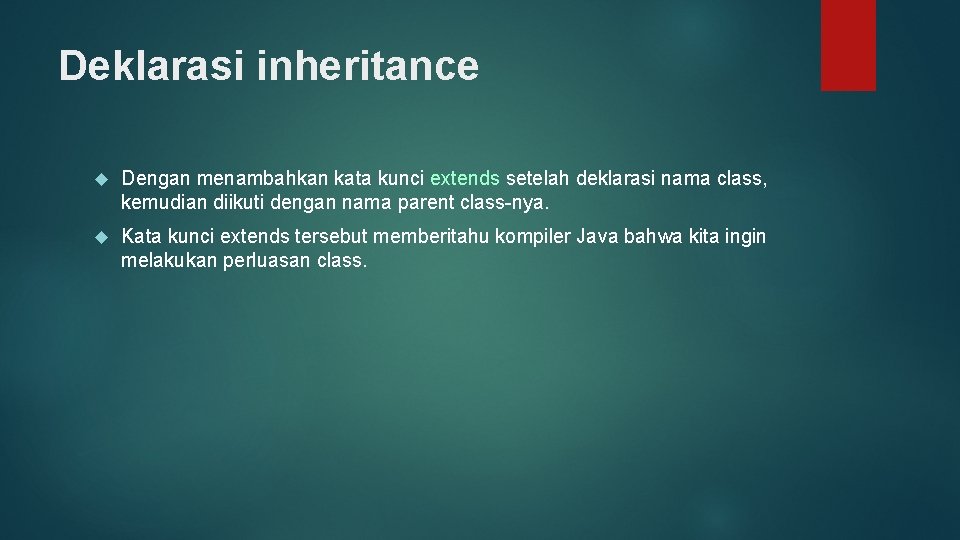 Deklarasi inheritance

Dengan menambahkan kata kunci extends setelah deklarasi nama class, kemudian diikuti dengan nama parent class-nya.

Kata kunci extends tersebut memberitahu kompiler Java bahwa kita ingin melakukan perluasan class.